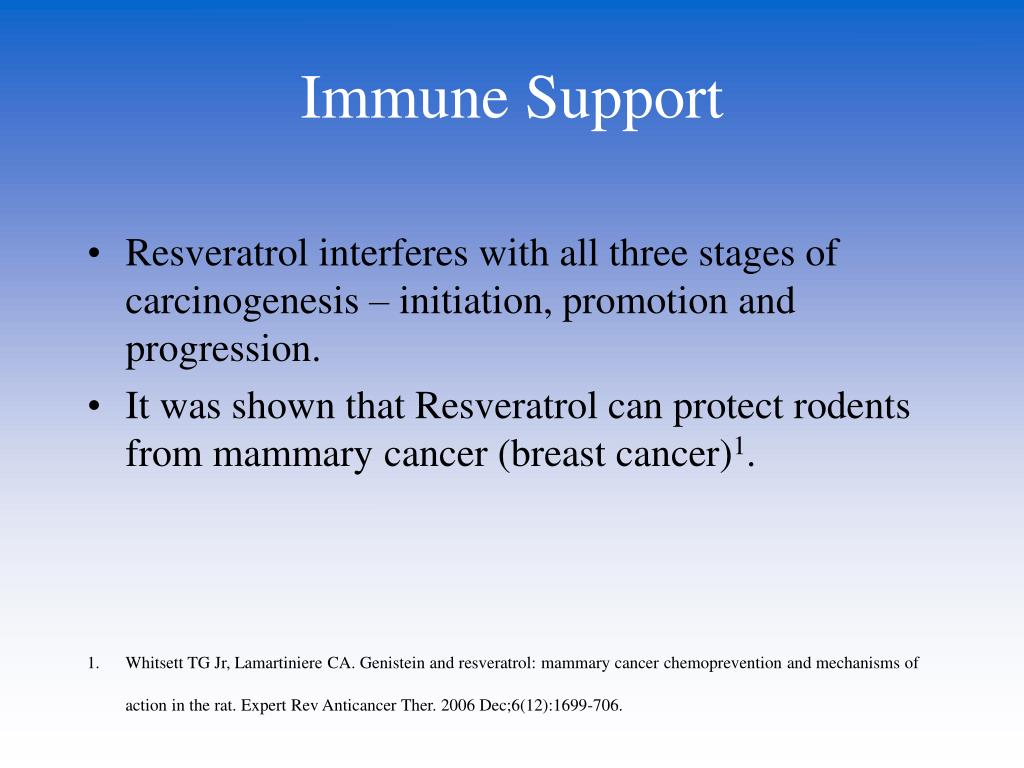 Immune Support

• Resveratrol interferes with all three stages of carcinogenesis – initiation, promotion and progression.
• It was shown that Resveratrol can protect rodents from mammary cancer (breast cancer)$^1$.

1. Whitsett TG Jr, Lamartiniere CA. Genistein and resveratrol: mammary cancer chemoprevention and mechanisms of action in the rat. Expert Rev Anticancer Ther. 2006 Dec;6(12):1699-706.